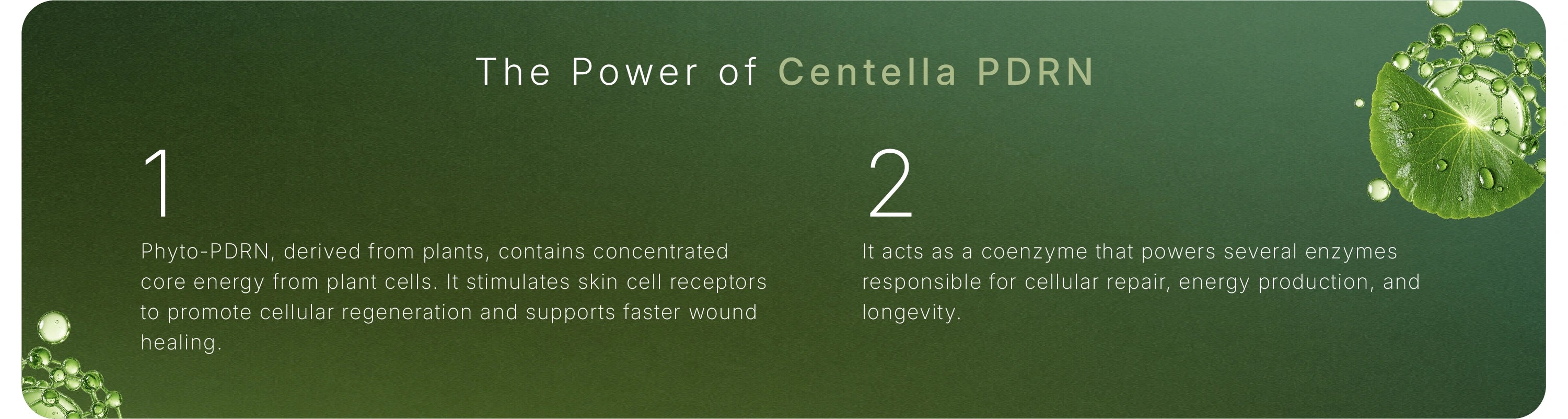 The Power of Centella PDRN

1

Phyto-PDRN, derived from plants, contains concentrated core energy from plant cells. It stimulates skin cell receptors to promote cellular regeneration and supports faster wound healing.

2

It acts as a coenzyme that powers several enzymes responsible for cellular repair, energy production, and longevity.